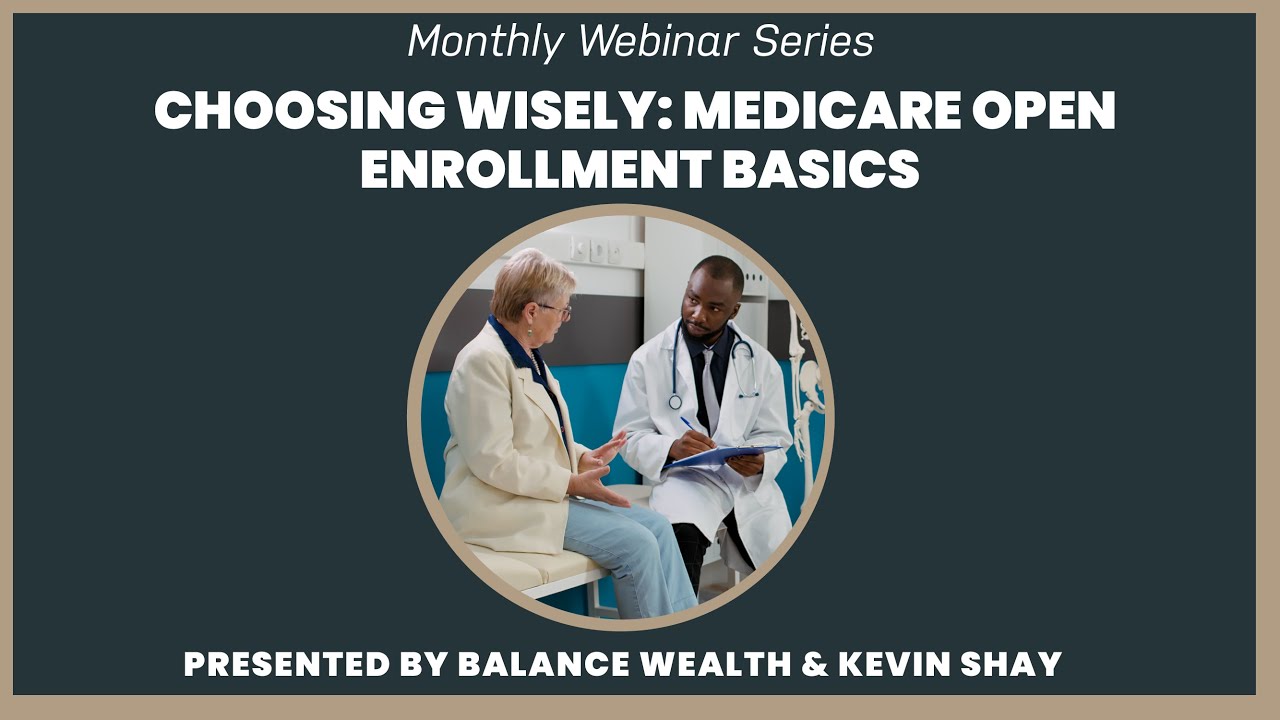 Monthly Webinar Series

CHOOSING WISELY: MEDICARE OPEN ENROLLMENT BASICS

PRESENTED BY BALANCE WEALTH & KEVIN SHAY